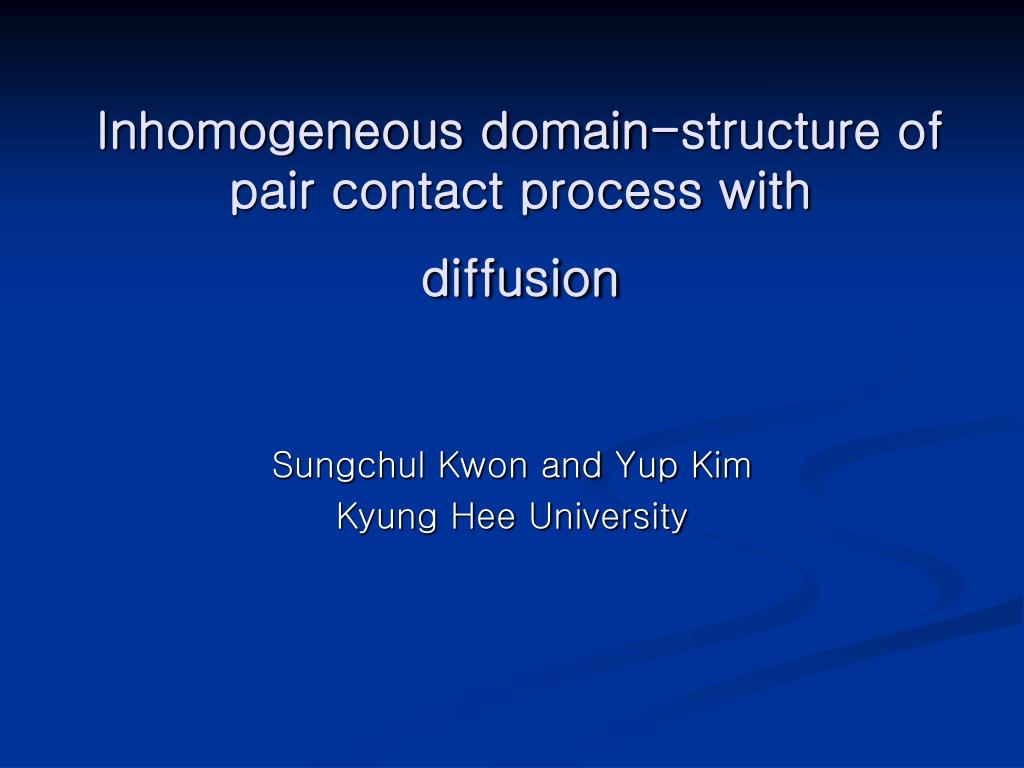 Inhomogeneous domain-structure of pair contact process with

diffusion

Sungchul Kwon and Yup Kim
Kyung Hee University